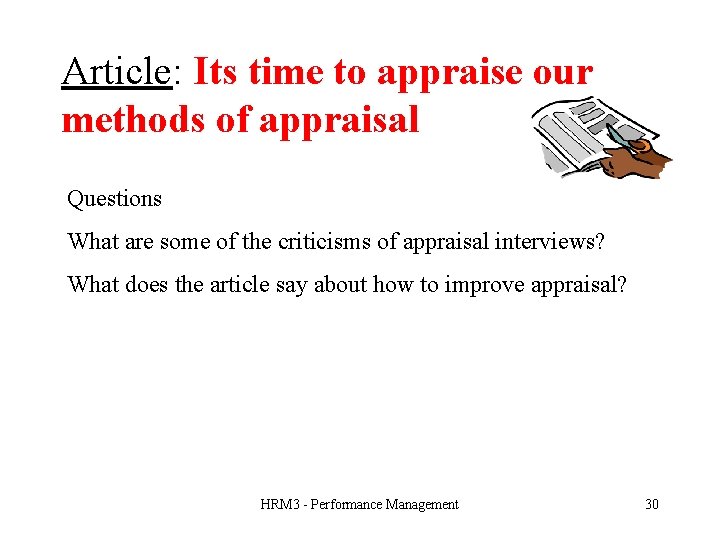 Article: Its time to appraise our methods of appraisal

Questions

What are some of the criticisms of appraisal interviews?

What does the article say about how to improve appraisal?

HRM3 - Performance Management

30